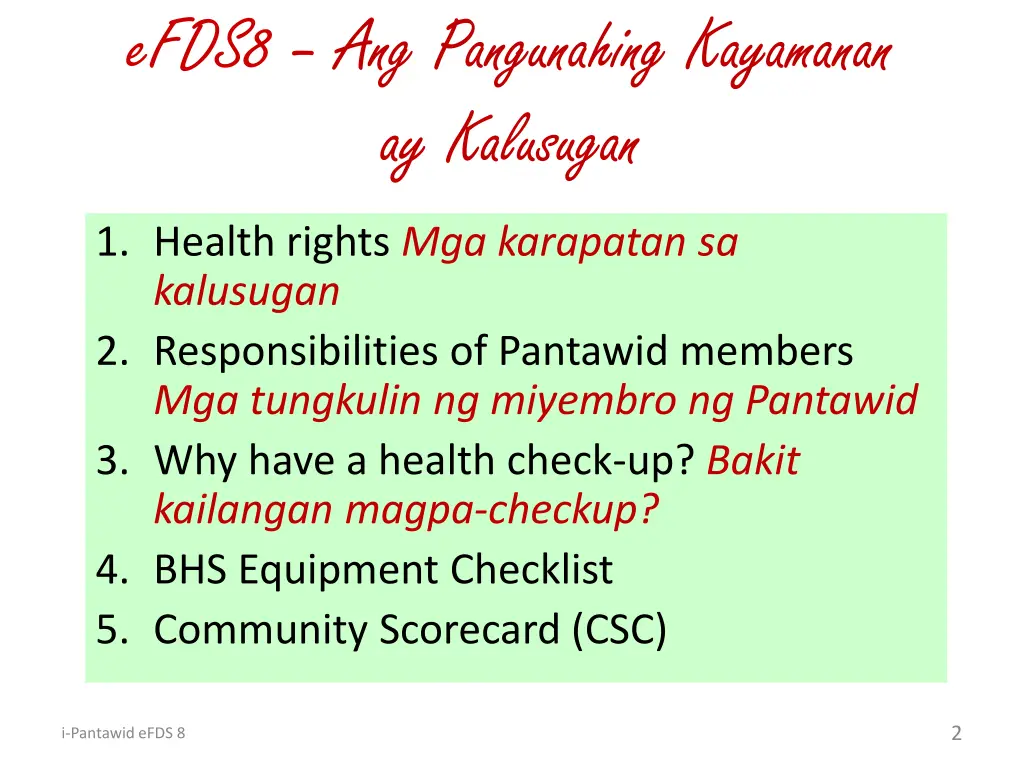 eFDS8 – Ang Pangunahing Kayamanan ay Kalusugan

1. Health rights Mga karapatan sa kalusugan
2. Responsibilities of Pantawid members Mga tungkulin ng miyembro ng Pantawid
3. Why have a health check-up? Bakit kailangan magpa-checkup?
4. BHS Equipment Checklist
5. Community Scorecard (CSC)

i-Pantawid eFDS 8

2